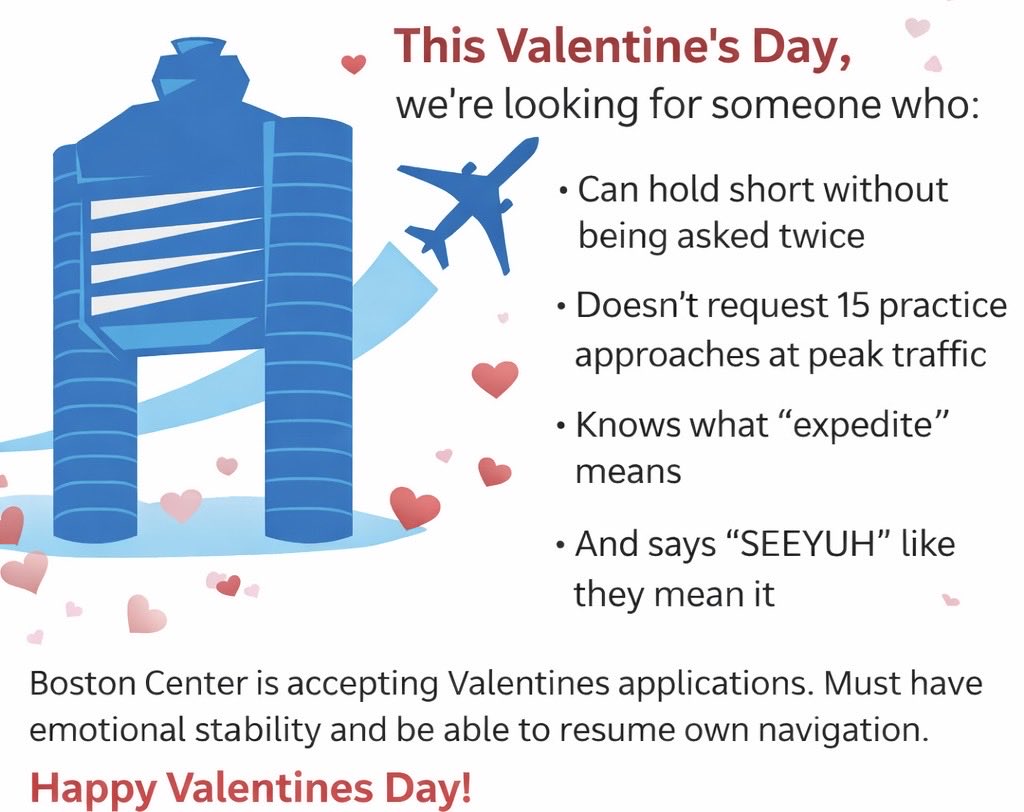 This Valentine's Day,
we're looking for someone who:

• Can hold short without being asked twice

• Doesn't request 15 practice approaches at peak traffic

• Knows what "expedite" means

• And says "SEEYUH" like they mean it

Boston Center is accepting Valentines applications. Must have emotional stability and be able to resume own navigation.

Happy Valentines Day!